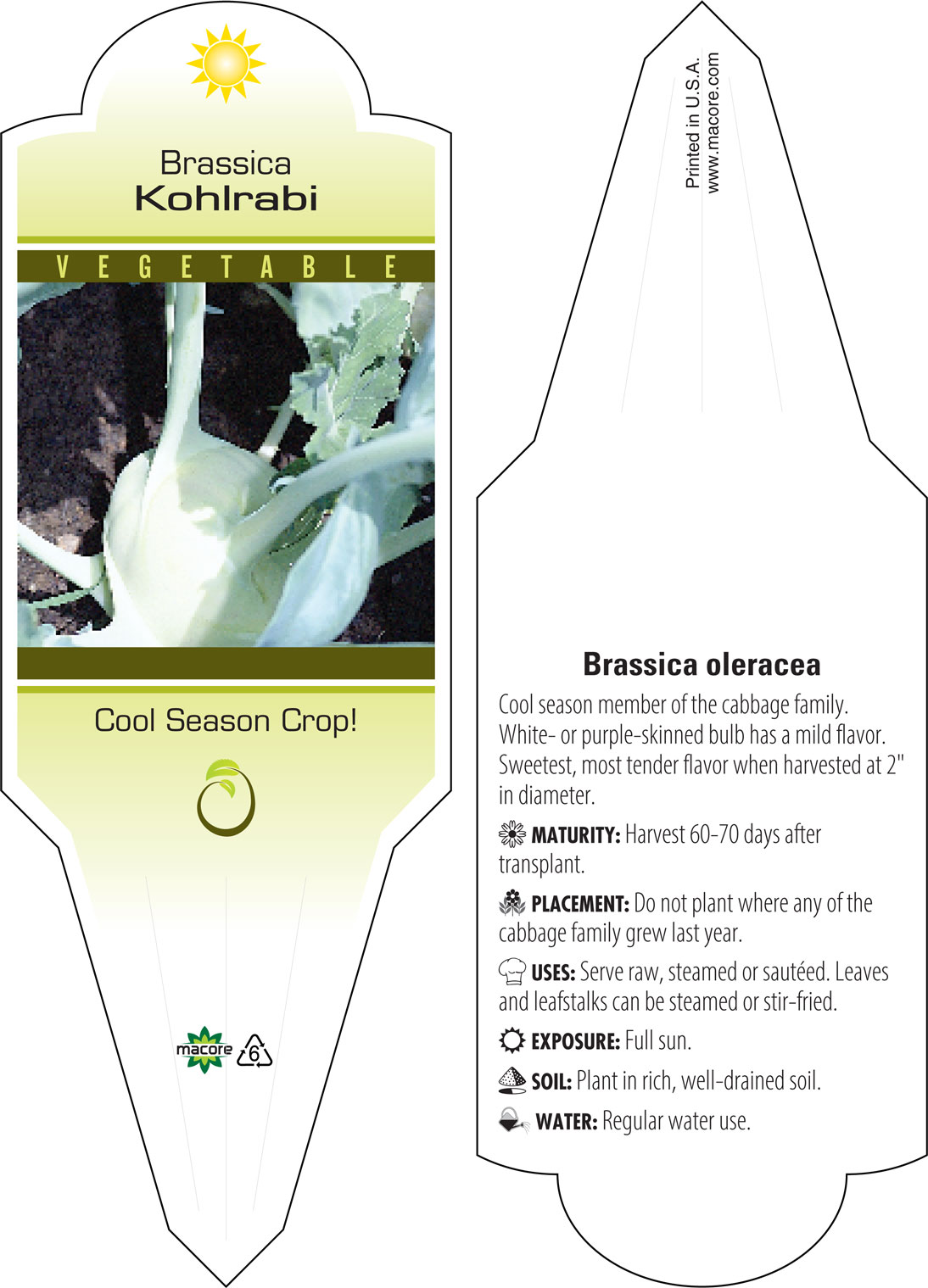 Brassica
Kohlrabi

VEGETABLE

Cool Season Crop!

macore 6

Printed in U.S.A.
www.macore.com

Brassica oleracea

Cool season member of the cabbage family. White- or purple-skinned bulb has a mild flavor. Sweetest, most tender flavor when harvested at 2" in diameter.

MATURITY: Harvest 60-70 days after transplant.

PLACEMENT: Do not plant where any of the cabbage family grew last year.

USES: Serve raw, steamed or sautéed. Leaves and leafstalks can be steamed or stir-fried.

EXPOSURE: Full sun.

SOIL: Plant in rich, well-drained soil.

WATER: Regular water use.